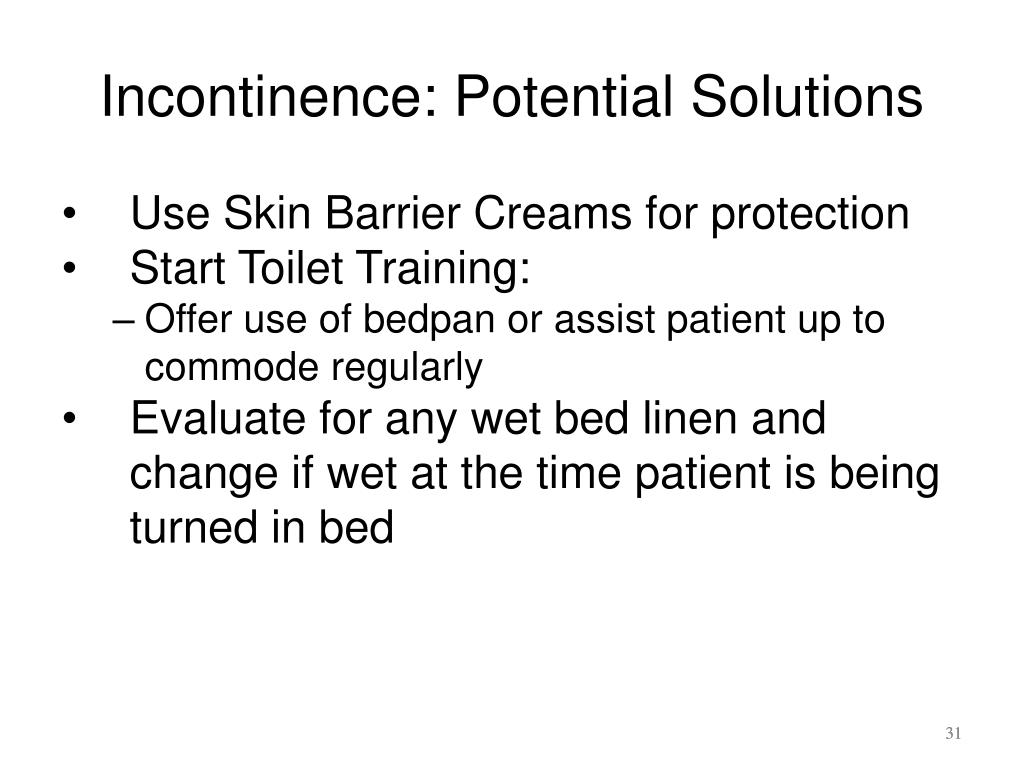 Incontinence: Potential Solutions

• Use Skin Barrier Creams for protection
• Start Toilet Training:
– Offer use of bedpan or assist patient up to commode regularly
• Evaluate for any wet bed linen and change if wet at the time patient is being turned in bed

31